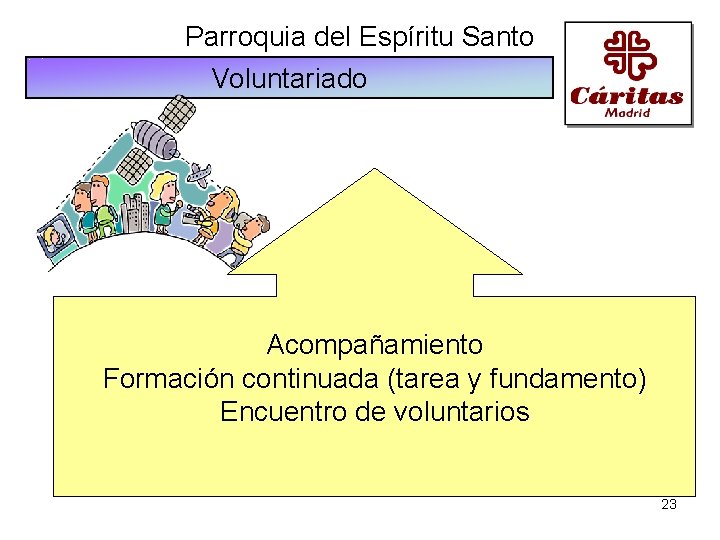 Parroquia del Espíritu Santo

Voluntariado

Cáritas
Madrid

Acompañamiento
Formación continuada (tarea y fundamento)
Encuentro de voluntarios

23